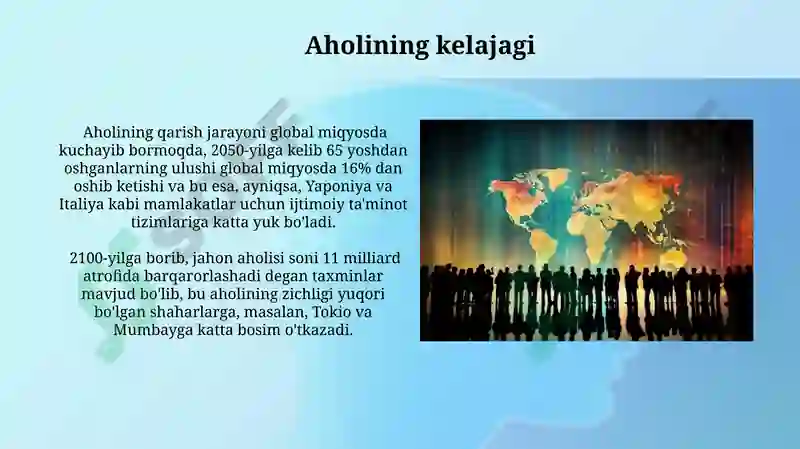 Aholining kelajagi

Aholining qarish jarayoni global miqyosda kuchayib bormoqda, 2050-yilga kelib 65 yoshdan oshganlarning ulushi global miqyosda 16% dan oshib ketishi va bu esa, ayniqsa, Yaponiya va Italiya kabi mamlakatlar uchun ijtimoiy ta'minot tizimlariga katta yuk bo'ladi.

2100-yilga borib, jahon aholisi soni 11 milliard atrofida barqarorlashadi degan taxminlar mavjud bo'lib, bu aholining zichligi yuqori bo'lgan shaharlarga, masalan, Tokio va Mumbayga katta bosim o'tkazadi.